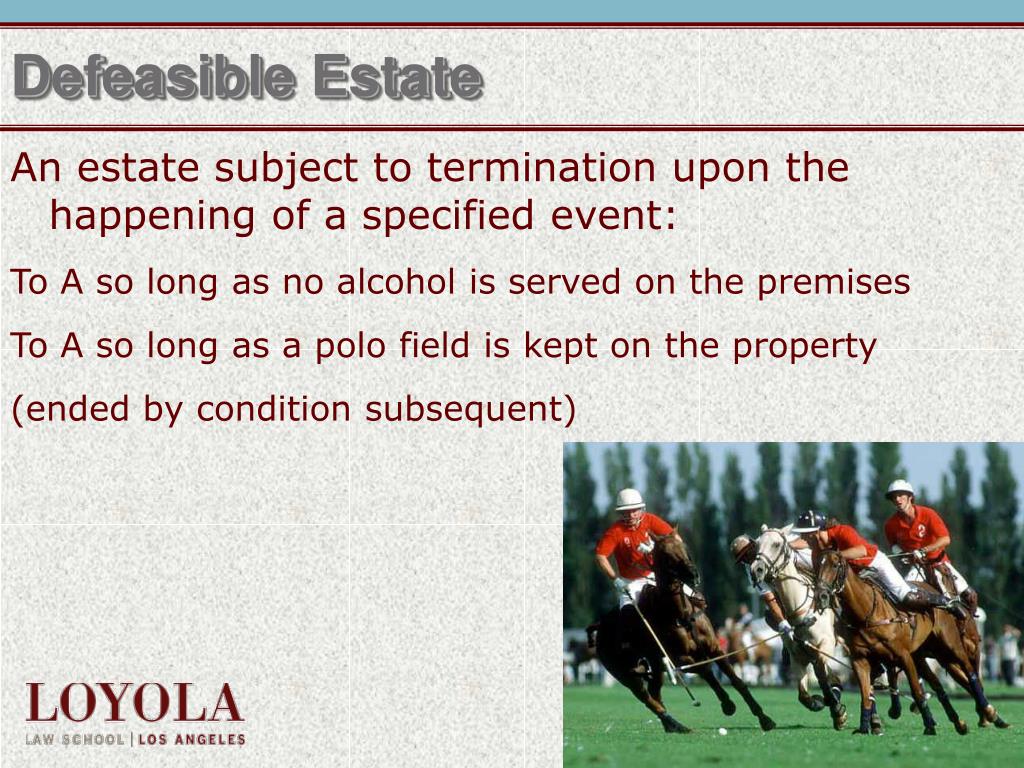 Defeasible Estate

An estate subject to termination upon the happening of a specified event:

To A so long as no alcohol is served on the premises

To A so long as a polo field is kept on the property

(ended by condition subsequent)

LOYOLA
LAW SCHOOL | LOS ANGELES